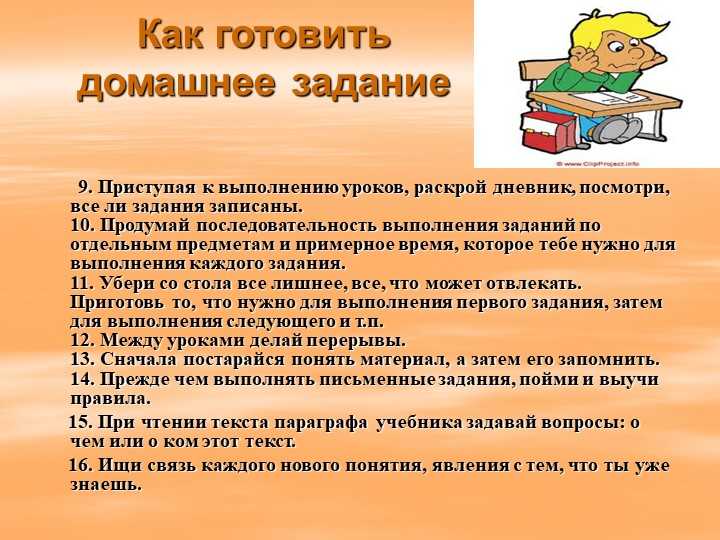 Как готовить домашнее задание

© www.ClipProject.info

9. Приступая к выполнению уроков, раскрой дневник, посмотри, все ли задания записаны.
10. Продумай последовательность выполнения заданий по отдельным предметам и примерное время, которое тебе нужно для выполнения каждого задания.
11. Убери со стола все лишнее, все, что может отвлекать. Приготовь то, что нужно для выполнения первого задания, затем для выполнения следующего и т.п.
12. Между уроками делай перерывы.
13. Сначала постарайся понять материал, а затем его запомнить.
14. Прежде чем выполнять письменные задания, пойми и выучи правила.

15. При чтении текста параграфа учебника задавай вопросы: о чем или о ком этот текст.

16. Ищи связь каждого нового понятия, явления с тем, что ты уже знаешь.